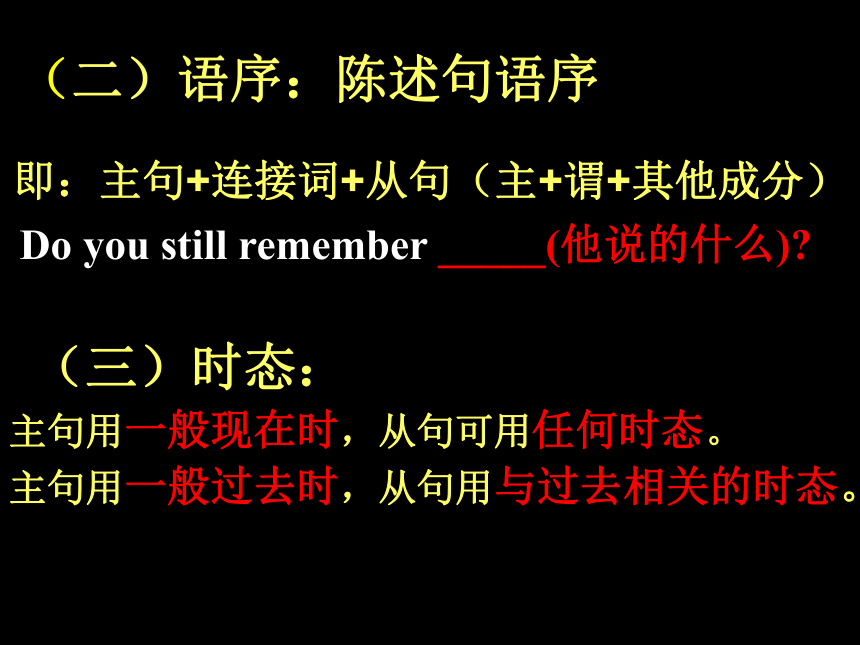 （二）语序：陈述句语序

即：主句+连接词+从句（主+谓+其他成分）

Do you still remember _____(他说的什么)?

（三）时态：

主句用一般现在时，从句可用任何时态。

主句用一般过去时，从句用与过去相关的时态。